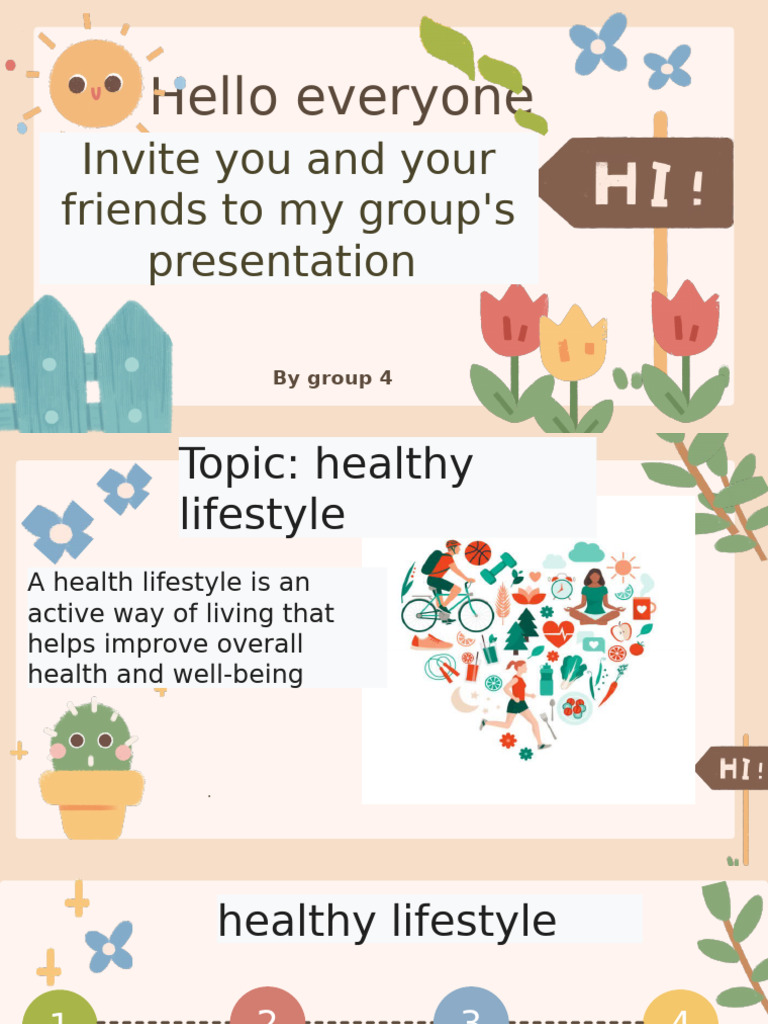 Hello everyone

Invite you and your friends to my group's presentation

HI!

By group 4

Topic: healthy lifestyle

A health lifestyle is an active way of living that helps improve overall health and well-being

HI!

healthy lifestyle

1

2

3

4